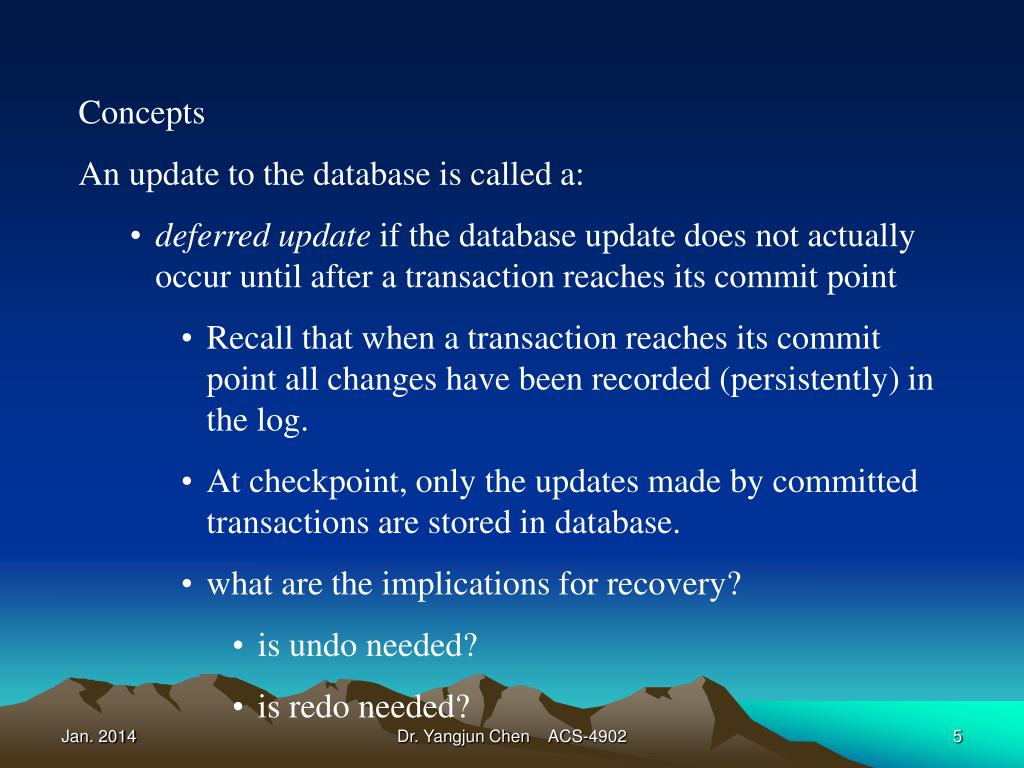 Concepts

An update to the database is called a:

• deferred update if the database update does not actually occur until after a transaction reaches its commit point

• Recall that when a transaction reaches its commit point all changes have been recorded (persistently) in the log.

• At checkpoint, only the updates made by committed transactions are stored in database.

• what are the implications for recovery?

• is undo needed?

• is redo needed?

Jan. 2014

Dr. Yangjun Chen ACS-4902

5